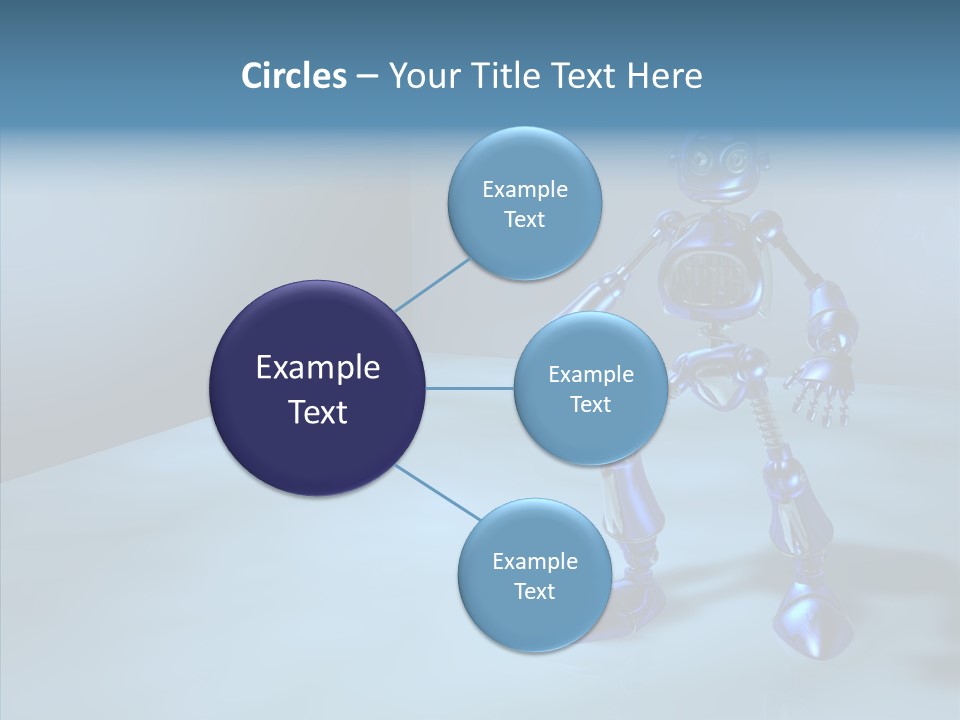 Circles – Your Title Text Here

Example Text

Example Text

Example Text

Example Text